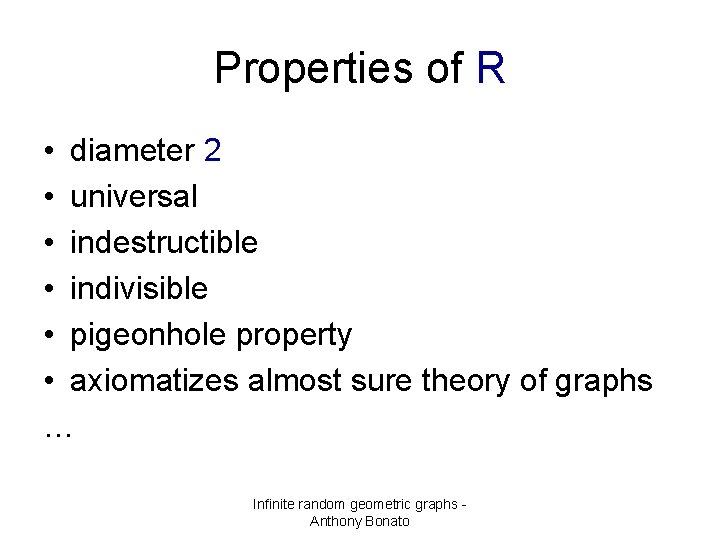 Properties of R

• diameter 2
• universal
• indestructible
• indivisible
• pigeonhole property
• axiomatizes almost sure theory of graphs
…

Infinite random geometric graphs - Anthony Bonato